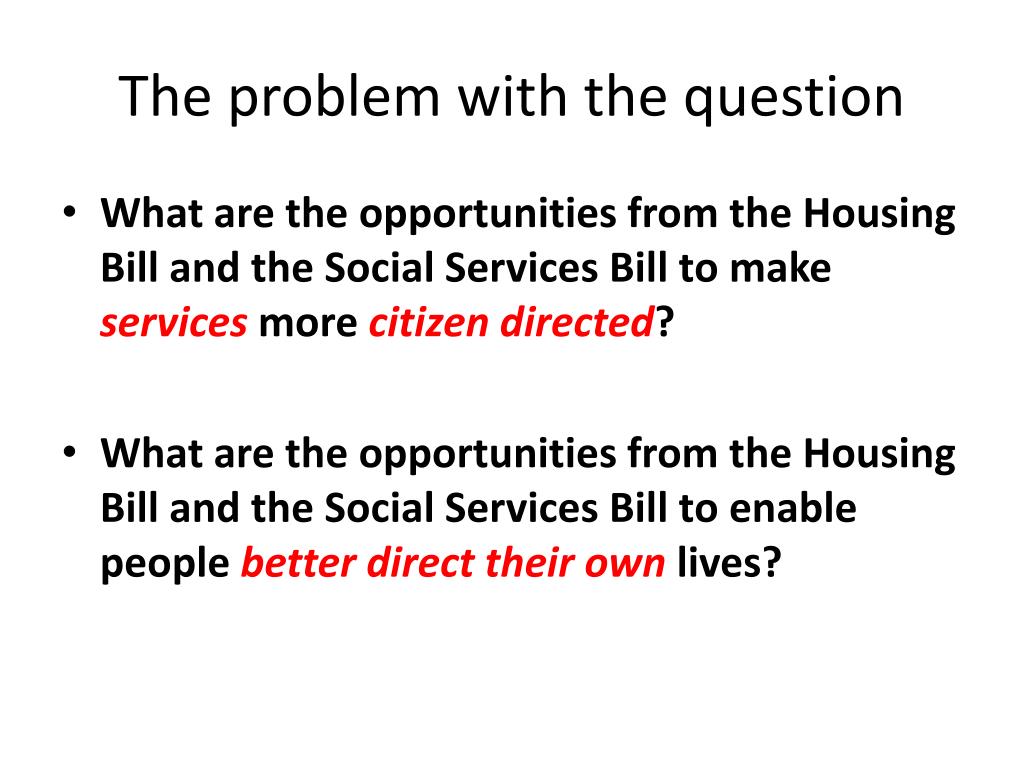 The problem with the question

• What are the opportunities from the Housing Bill and the Social Services Bill to make services more citizen directed?

• What are the opportunities from the Housing Bill and the Social Services Bill to enable people better direct their own lives?